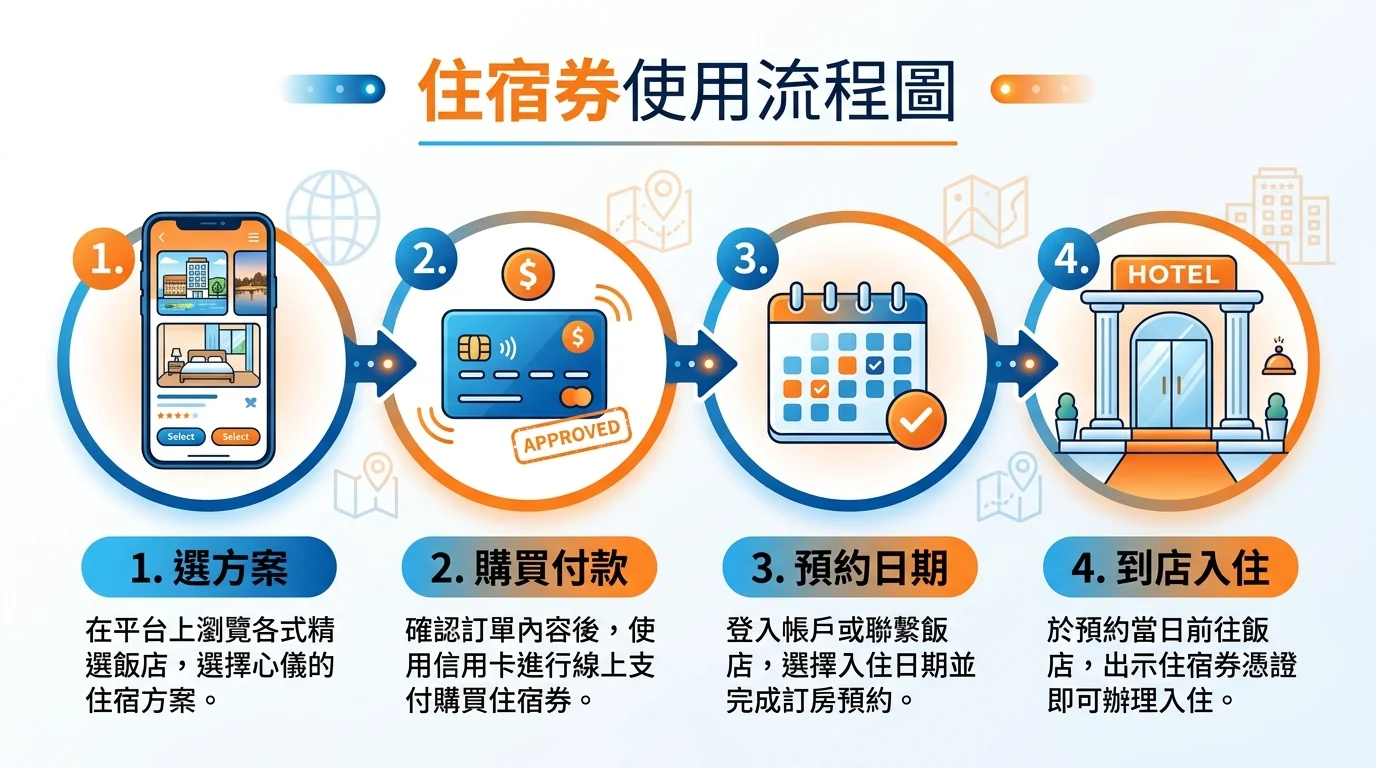 住宿券使用流程圖

1.

Select

Select

2.

$

$

APPROVED

3.

4.

HOTEL

1. 選方案

在平台上瀏覽各式精選飯店，選擇心儀的住宿方案。

2. 購買付款

確認訂單內容後，使用信用卡進行線上支付購買住宿券。

3. 預約日期

登入帳戶或聯繫飯店，選擇入住日期並完成訂房預約。

4. 到店入住

於預約當日前往飯店，出示住宿券憑證即可辦理入住。